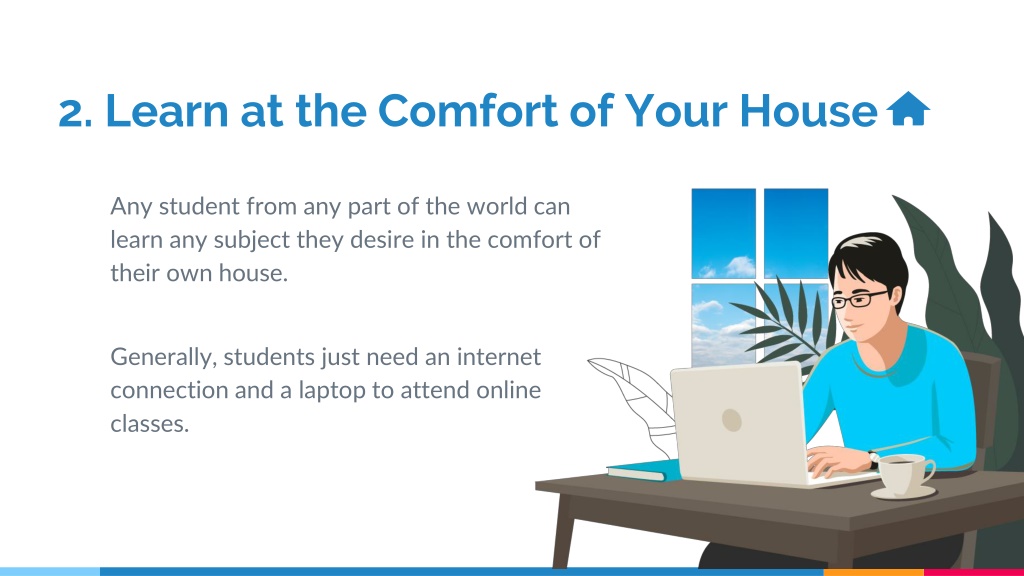 2. Learn at the Comfort of Your House

Any student from any part of the world can learn any subject they desire in the comfort of their own house.

Generally, students just need an internet connection and a laptop to attend online classes.